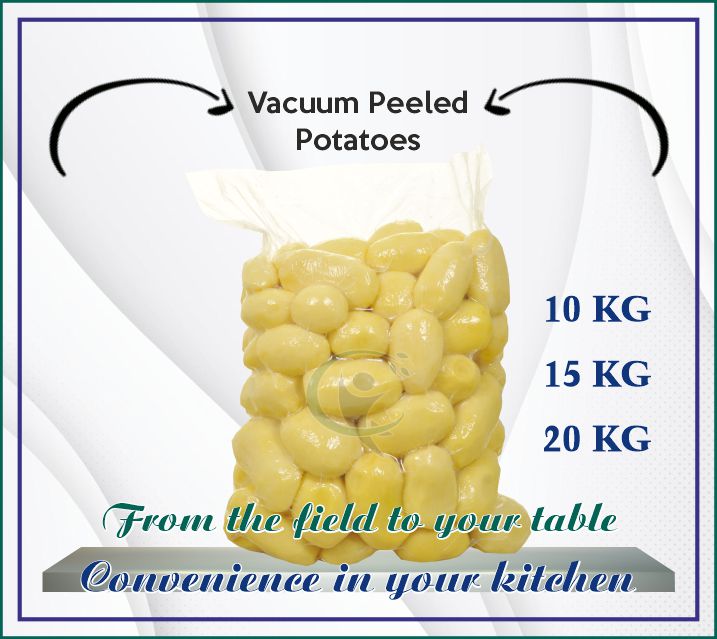 Vacuum Peeled Potatoes

10 KG

15 KG

20 KG

From the field to your table

Convenience in your kitchen